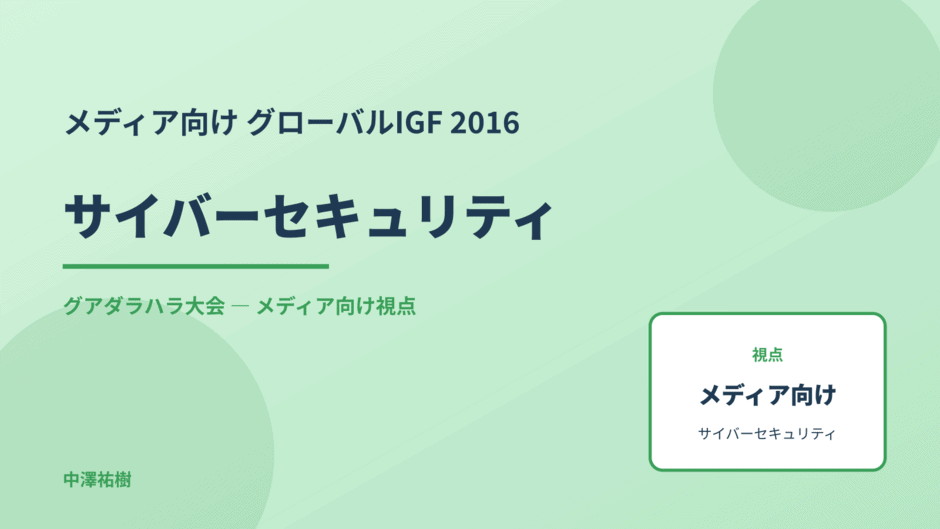 メディア向け グローバルIGF 2016

サイバーセキュリティ

グアダラハラ大会 — メディア向け視点

視点

メディア向け

サイバーセキュリティ

中澤祐樹